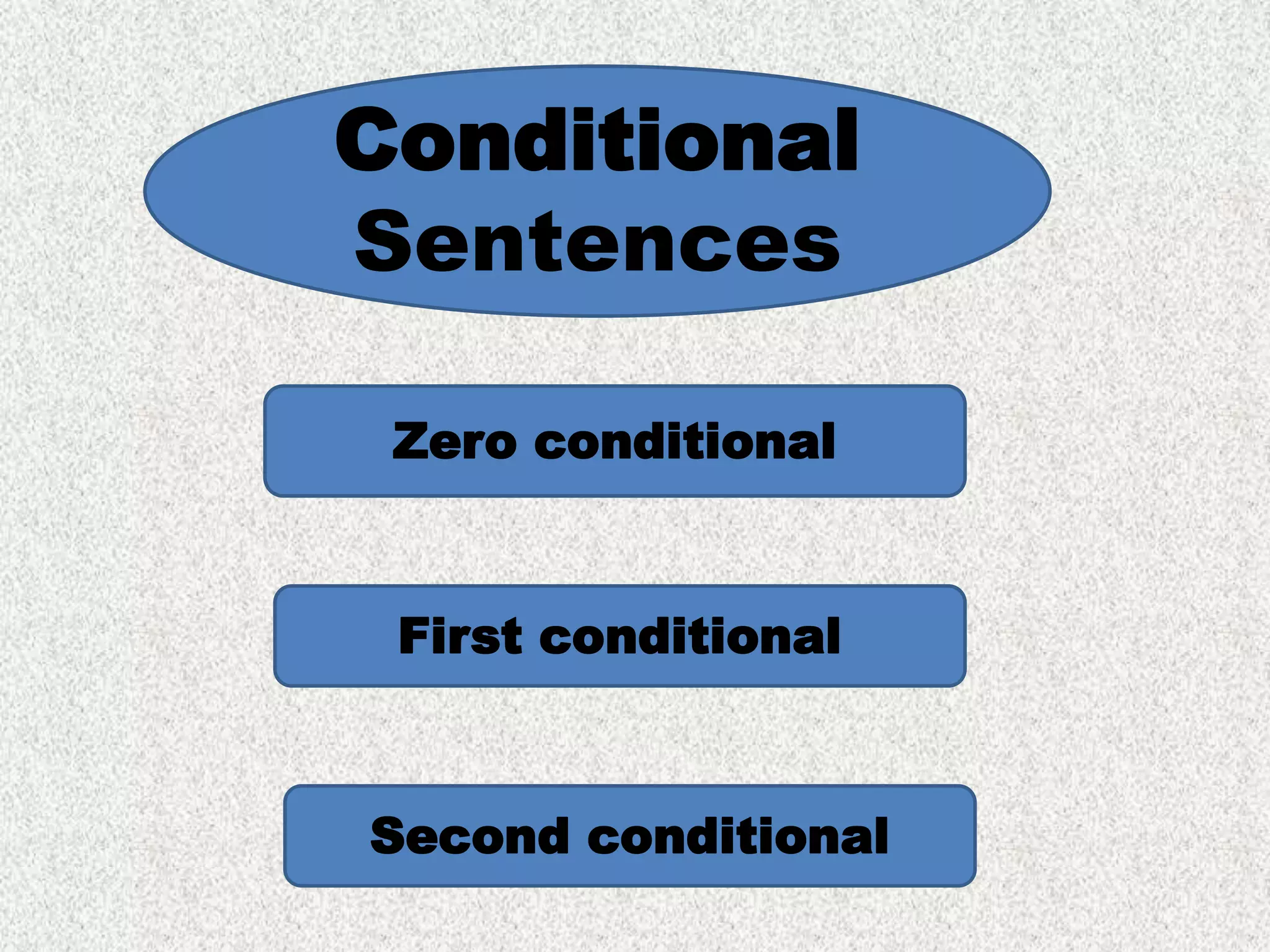 Conditional Sentences

Zero conditional

First conditional

Second conditional